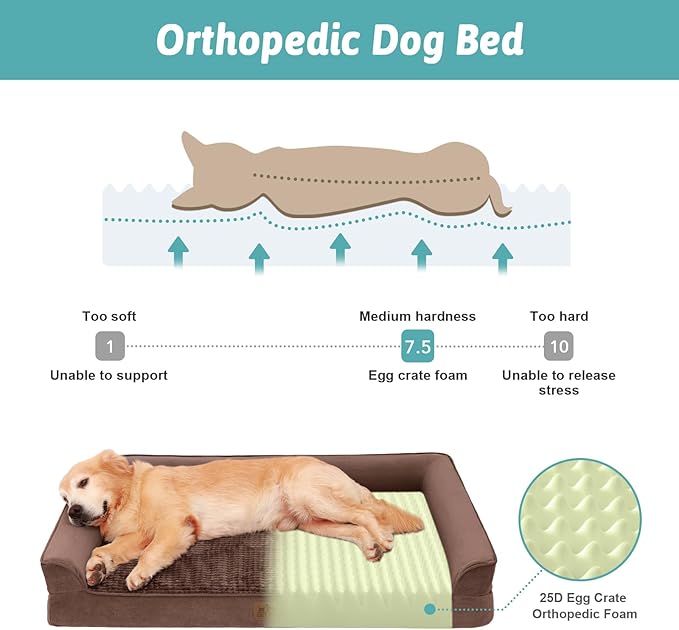 Orthopedic Dog Bed

Too soft
1
Unable to support

Medium hardness
7.5
Egg crate foam

Too hard
10
Unable to release stress

25D Egg Crate Orthopedic Foam